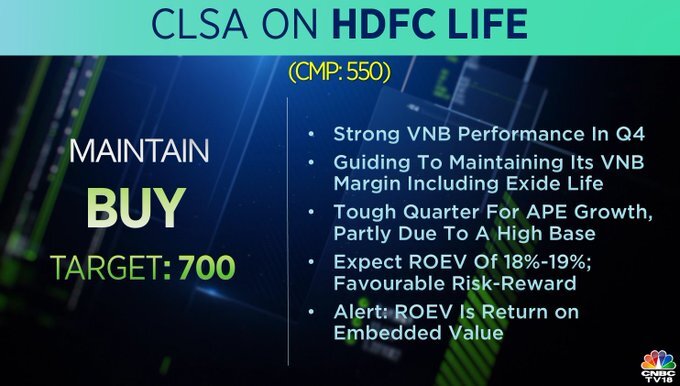 CLSA ON HDFC LIFE

(CMP: 550)

MAINTAIN

BUY

TARGET: 700

• Strong VNB Performance In Q4
• Guiding To Maintaining Its VNB Margin Including Exide Life
• Tough Quarter For APE Growth, Partly Due To A High Base
• Expect ROEV Of 18%-19%; Favourable Risk-Reward
• Alert: ROEV Is Return on Embedded Value

CNBC TV18